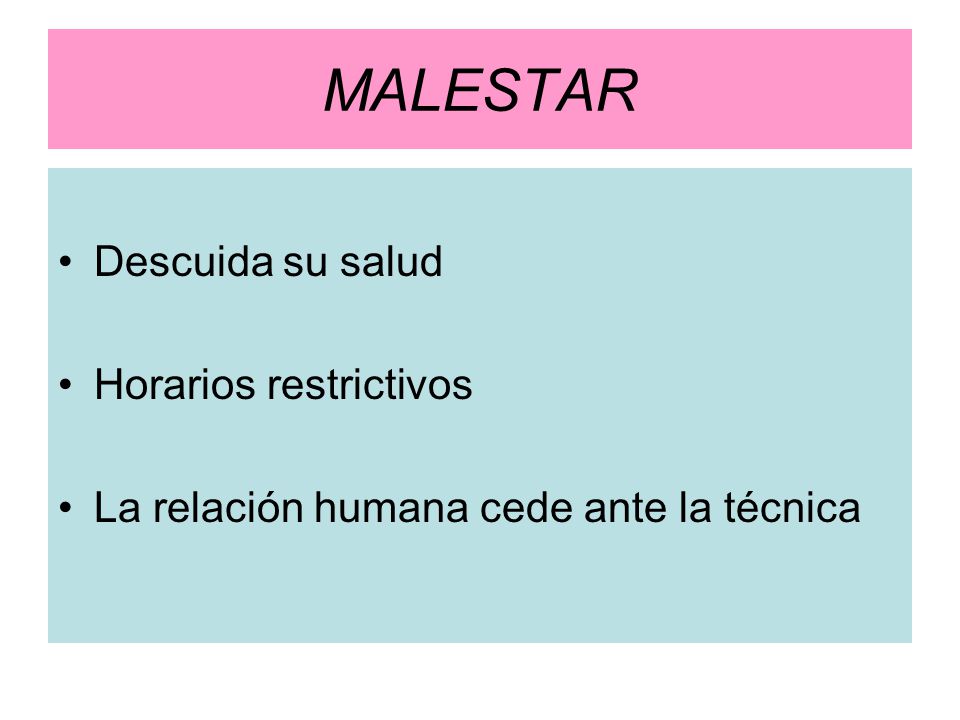 MALESTAR

• Descuida su salud

• Horarios restrictivos

• La relación humana cede ante la técnica